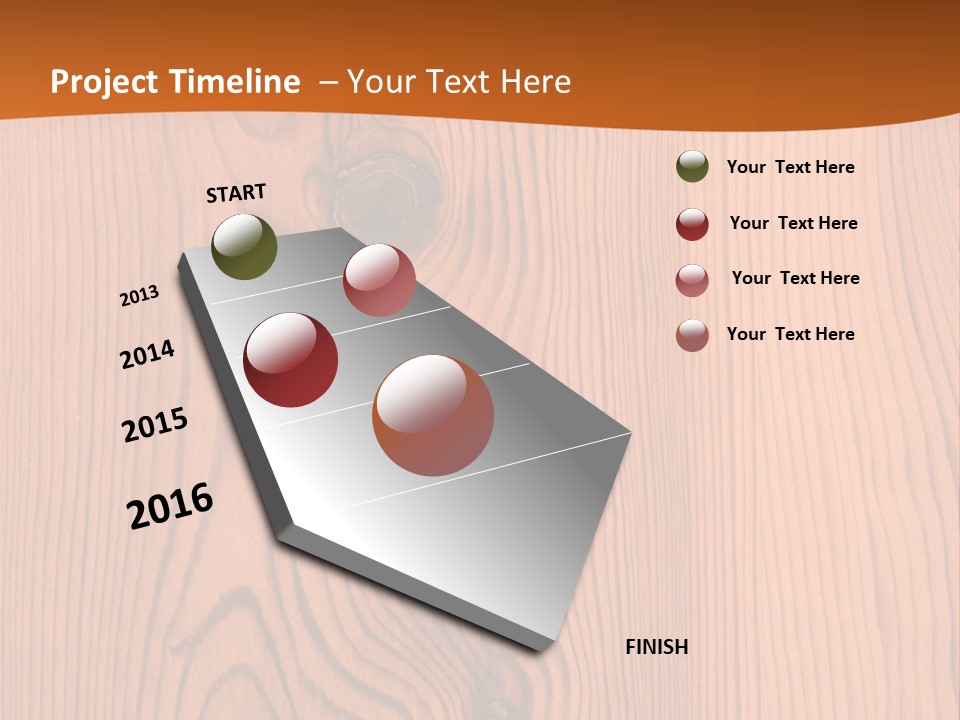 Project Timeline – Your Text Here

START

2013

2014

2015

2016

FINISH

Your Text Here

Your Text Here

Your Text Here

Your Text Here